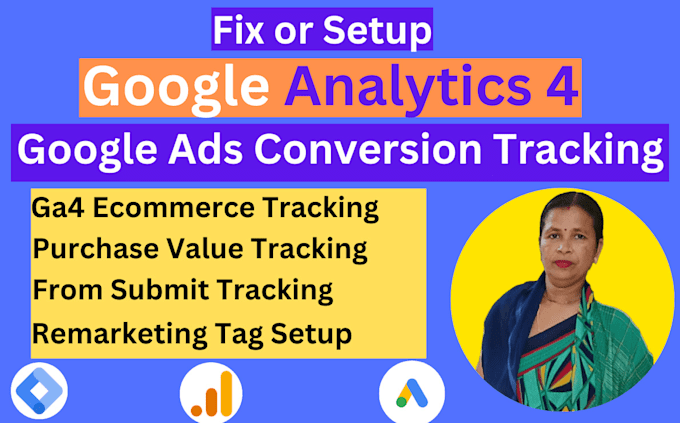 Fix or Setup

Google Analytics 4

Google Ads Conversion Tracking

Ga4 Ecommerce Tracking
Purchase Value Tracking
From Submit Tracking
Remarketing Tag Setup